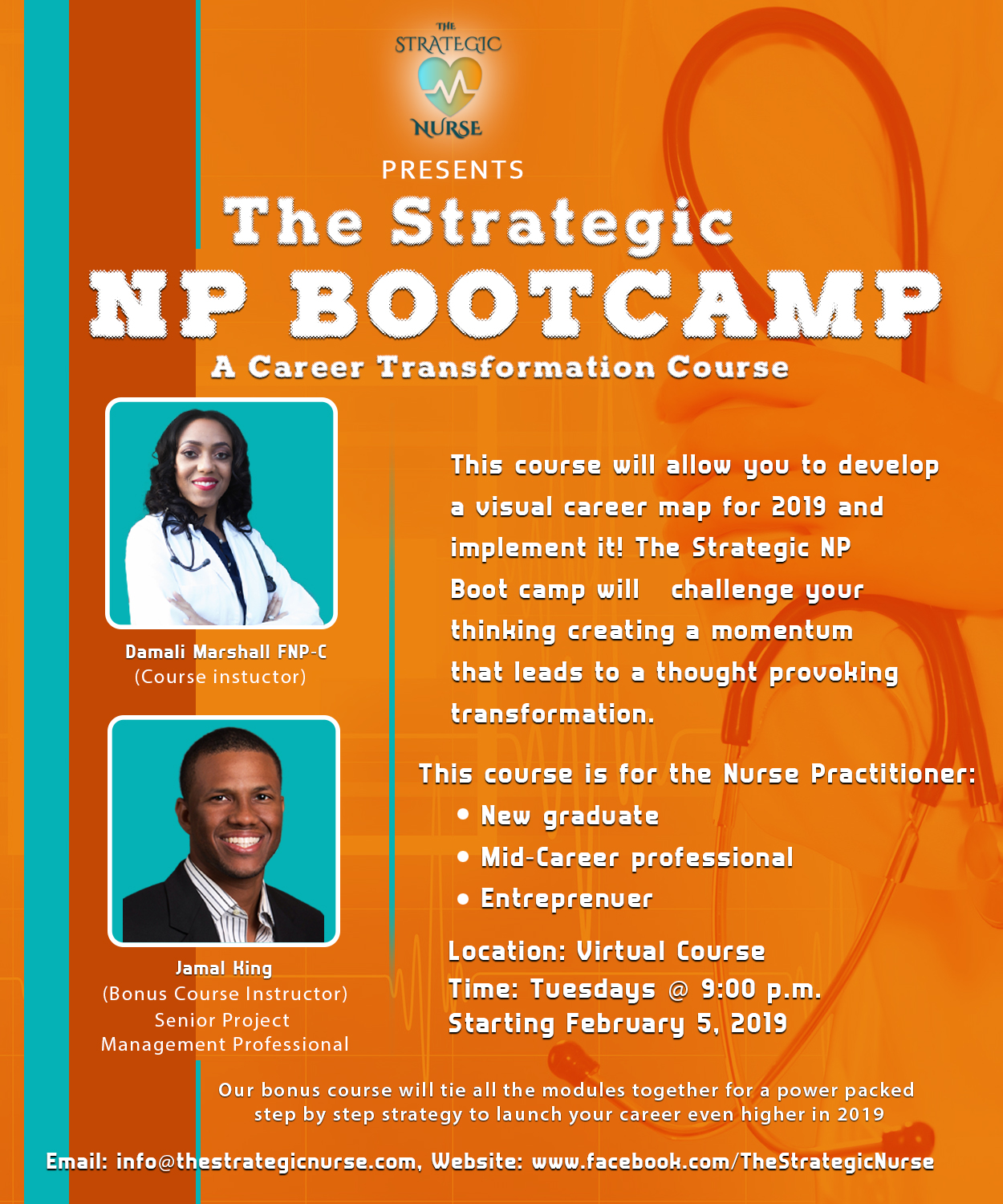 THE STRATEGIC NURSE

PRESENTS

The Strategic

NP BOOTCAMP

A Career Transformation Course

Damali Marshall FNP-C
(Course instuctor)

Jamal King
(Bonus Course Instructor)
Senior Project Management Professional

This course will allow you to develop a visual career map for 2019 and implement it! The Strategic NP Boot camp will challenge your thinking creating a momentum that leads to a thought provoking transformation.

This course is for the Nurse Practitioner:
• New graduate
• Mid-Career professional
• Entreprenuer

Location: Virtual Course
Time: Tuesdays @ 9:00 p.m.
Starting February 5, 2019

Our bonus course will tie all the modules together for a power packed step by step strategy to launch your career even higher in 2019

Email: info@thestrategicnurse.com, Website: www.facebook.com/TheStrategicNurse